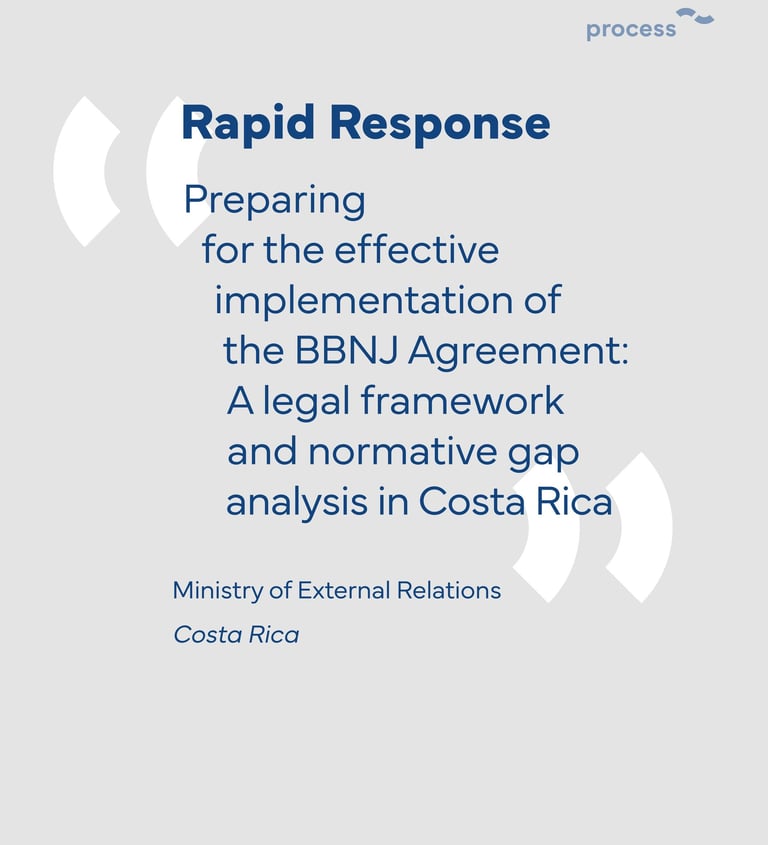 process

Rapid Response

Preparing for the effective implementation of the BBNJ Agreement: A legal framework and normative gap analysis in Costa Rica

Ministry of External Relations

Costa Rica